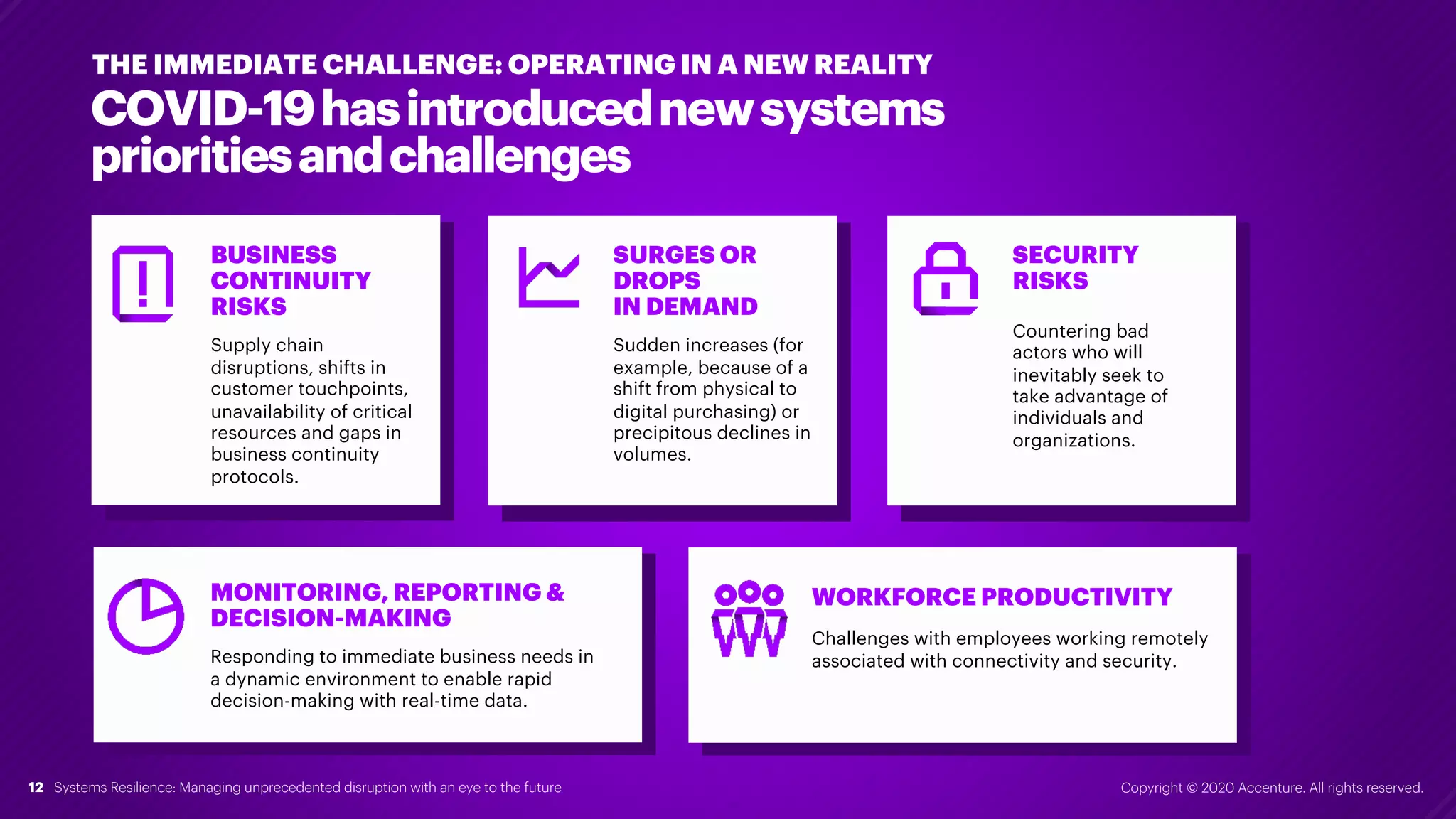 THE IMMEDIATE CHALLENGE: OPERATING IN A NEW REALITY

COVID-19 has introduced new systems priorities and challenges

BUSINESS CONTINUITY RISKS

Supply chain disruptions, shifts in customer touchpoints, unavailability of critical resources and gaps in business continuity protocols.

SURGES OR DROPS IN DEMAND

Sudden increases (for example, because of a shift from physical to digital purchasing) or precipitous declines in volumes.

SECURITY RISKS

Countering bad actors who will inevitably seek to take advantage of individuals and organizations.

MONITORING, REPORTING & DECISION-MAKING

Responding to immediate business needs in a dynamic environment to enable rapid decision-making with real-time data.

WORKFORCE PRODUCTIVITY

Challenges with employees working remotely associated with connectivity and security.

12 Systems Resilience: Managing unprecedented disruption with an eye to the future

Copyright © 2020 Accenture. All rights reserved.